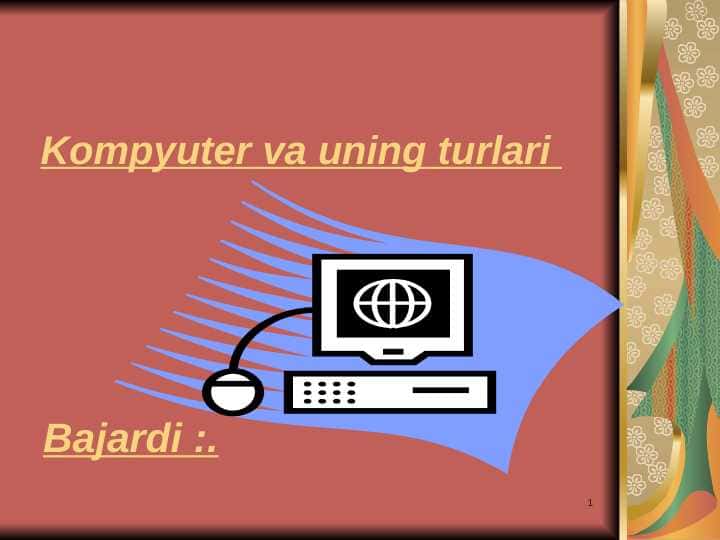 Kompyuter va uning turlari

Bajardi :.

1